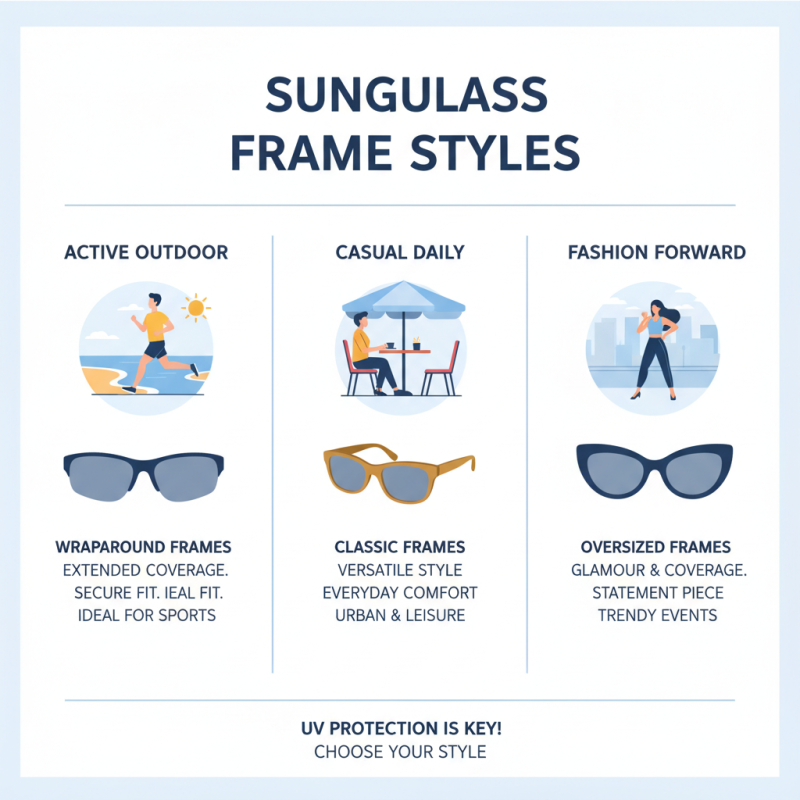 SUNGULASS FRAME STYLES

ACTIVE OUTDOOR

WRAPAROUND FRAMES
EXTENDED COVERAGE.
SECURE FIT. IEAL FIT.
IDEAL FOR SPORTS

CASUAL DAILY

CLASSIC FRAMES
VERSATILE STYLE
EVERYDAY COMFORT
URBAN & LEISURE

FASHION FORWARD

OVERSIZED FRAMES
GLAMOUR & COVERAGE.
STATEMENT PIECE
TRENDY EVENTS

UV PROTECTION IS KEY!
CHOOSE YOUR STYLE